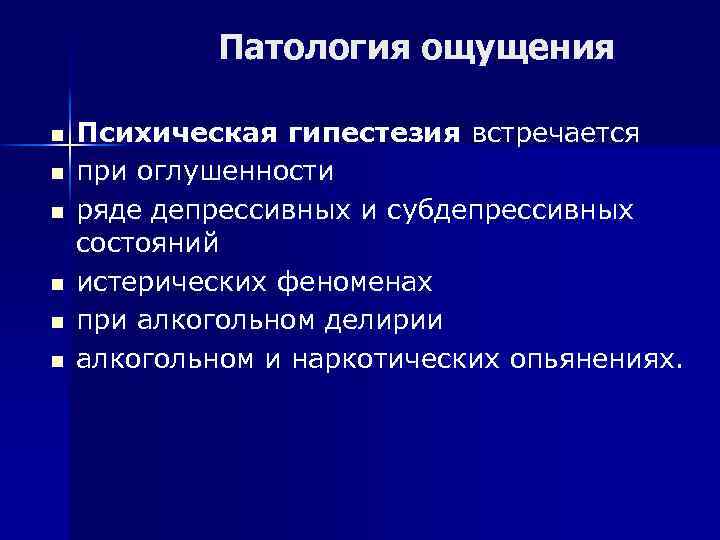 Патология ощущения

■ Психическая гипестезия встречается
■ при оглушенности
■ ряде депрессивных и субдепрессивных состояний
■ истерических феноменах
■ при алкогольном делирии
■ алкогольном и наркотических опьянениях.